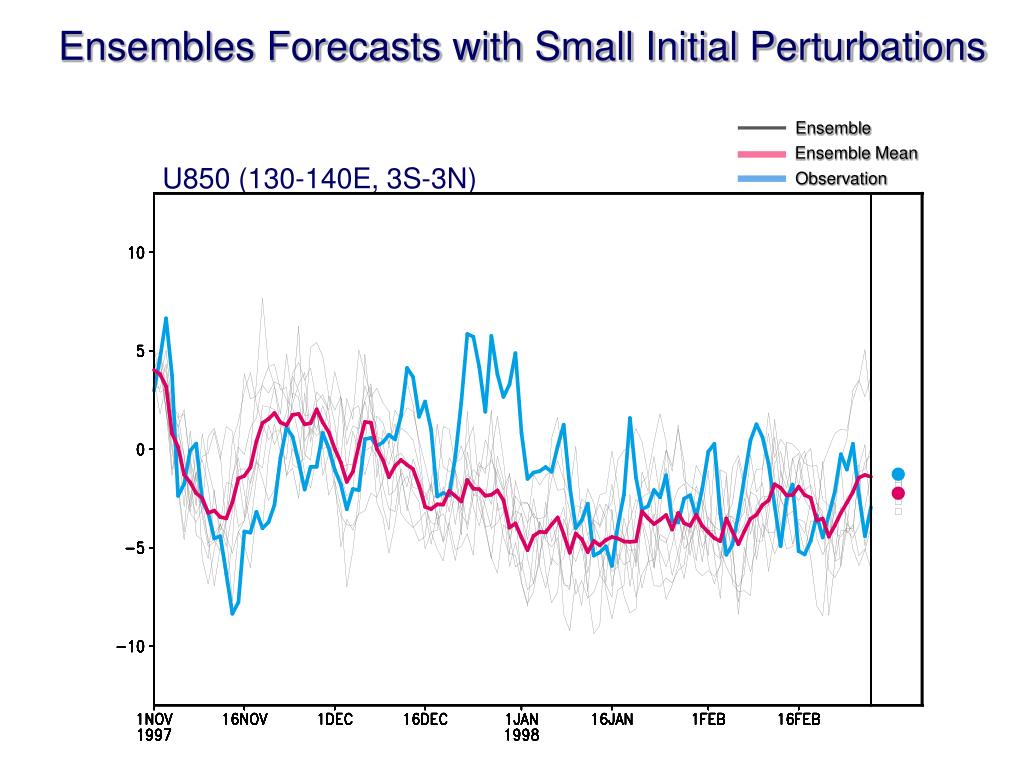 Ensembles Forecasts with Small Initial Perturbations

Ensemble
Ensemble Mean
Observation

U850 (130-140E, 3S-3N)

10
5
0
−5
−10

1NOV
1997
16NOV
1DEC
16DEC
1JAN
1998
16JAN
1FEB
16FEB